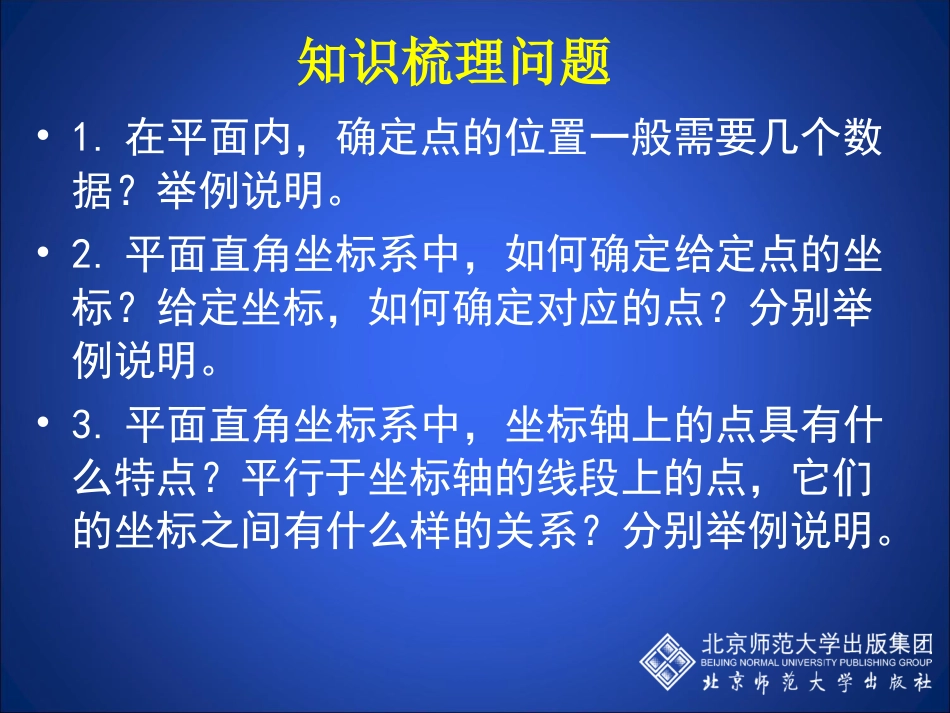 知识梳理问题

• 1. 在平面内，确定点的位置一般需要几个数据？举例说明。

• 2. 平面直角坐标系中，如何确定给定点的坐标？给定坐标，如何确定对应的点？分别举例说明。

• 3. 平面直角坐标系中，坐标轴上的点具有什么特点？平行于坐标轴的线段上的点，它们的坐标之间有什么样的关系？分别举例说明。

北京师范大学出版集团
BEIJING NORMAL UNIVERSITY PUBLISHING GROUP
北京师范大学出版社